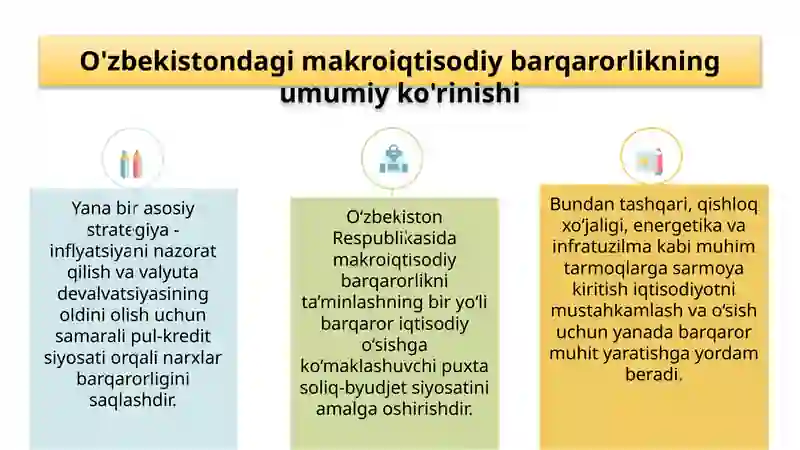 O'zbekistondagi makroiqtisodiy barqarorlikning umumiy ko'rinishi

Yana bir asosiy strategiya - inflyatsiyani nazorat qilish va valyuta devalvatsiyasining oldini olish uchun samarali pul-kredit siyosati orqali narxlar barqarorligini saqlashdir.

O‘zbekiston Respublikasida makroiqtisodiy barqarorlikni ta’minlashning bir yo‘li barqaror iqtisodiy o‘sishga ko‘maklashuvchi puxta soliq-byudjet siyosatini amalga oshirishdir.

Bundan tashqari, qishloq xo‘jaligi, energetika va infratuzilma kabi muhim tarmoqlarga sarmoya kiritish iqtisodiyotni mustahkamlash va o‘sish uchun yanada barqaror muhit yaratishga yordam beradi.